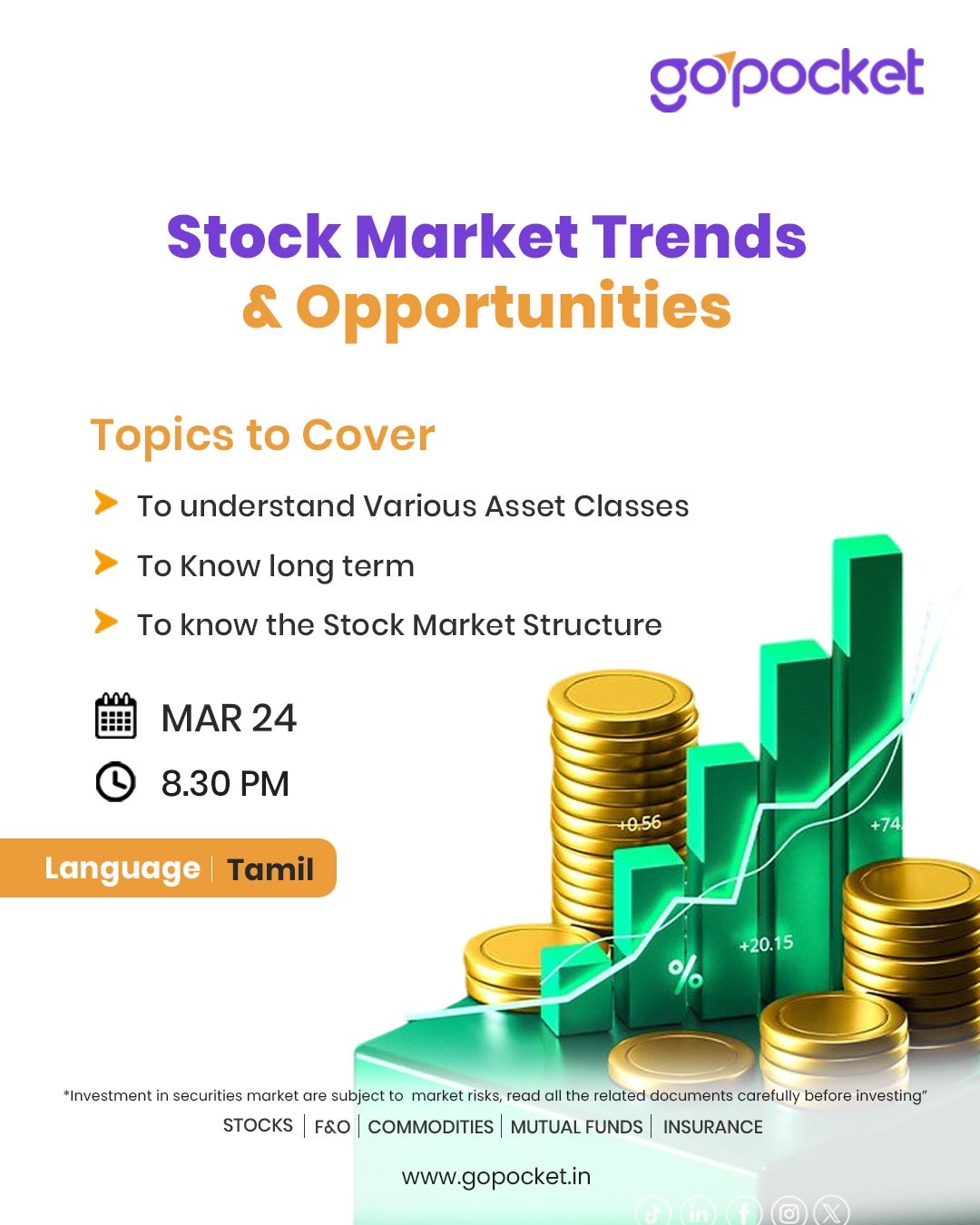 gopocket

Stock Market Trends & Opportunities

Topics to Cover

To understand Various Asset Classes

To Know long term

To know the Stock Market Structure

MAR 24

8.30 PM

Language | Tamil

+0.56

+74

+20.15

%

*Investment in securities market are subject to market risks, read all the related documents carefully before investing"

STOCKS | F&O | COMMODITIES | MUTUAL FUNDS | INSURANCE

www.gopocket.in